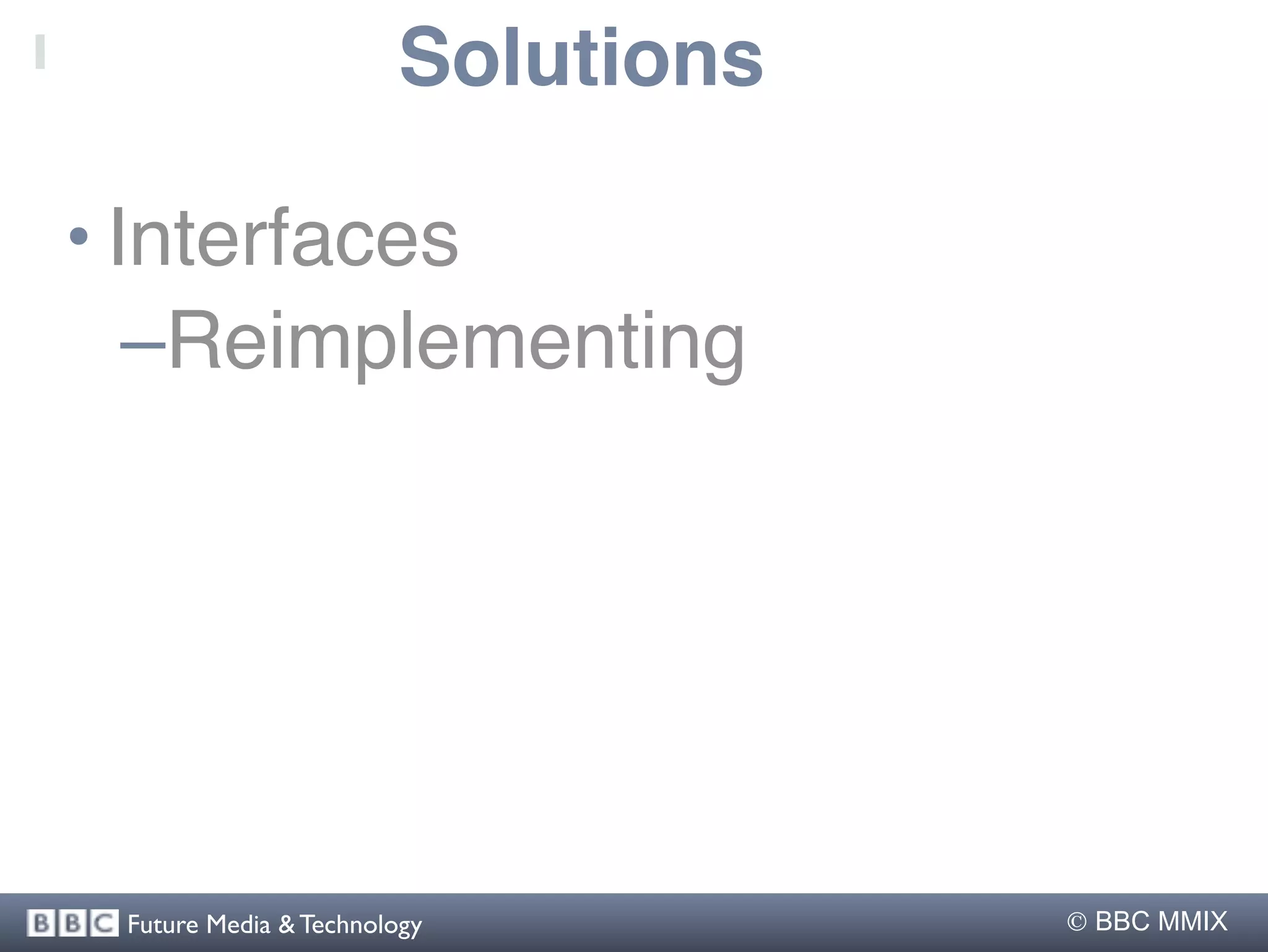 Solutions

• Interfaces

–Reimplementing

BBC Future Media & Technology

© BBC MMIX